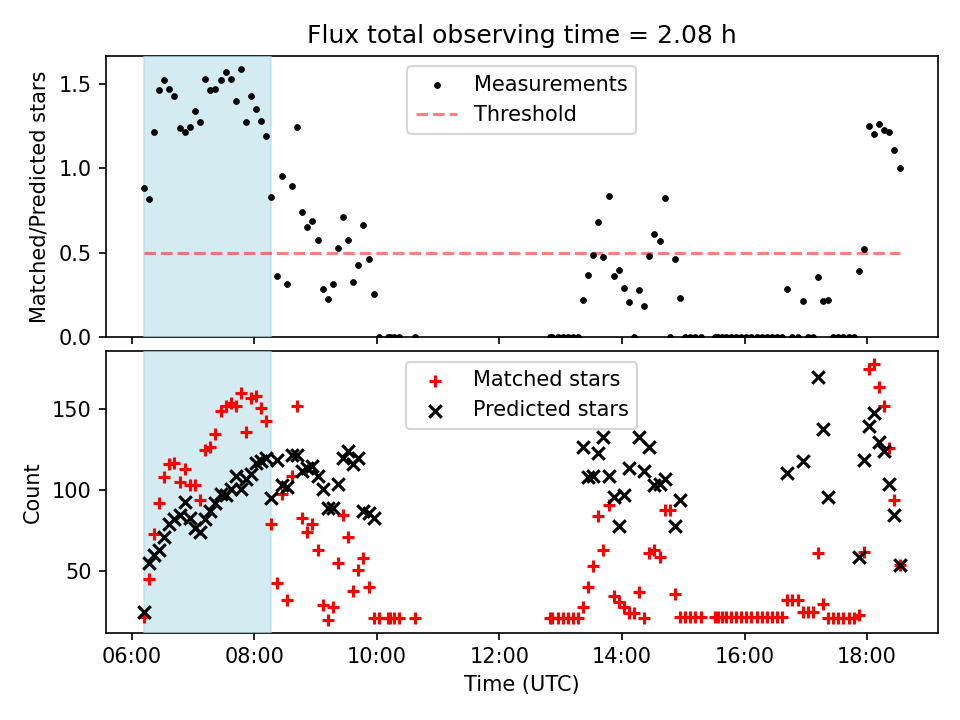 Flux total observing time = 2.08 h

Matched/Predicted stars

1.5
1.0
0.5
0.0

Measurements
Threshold

Count

150
100
50

Matched stars
Predicted stars

06:00
08:00
10:00
12:00
14:00
16:00
18:00

Time (UTC)